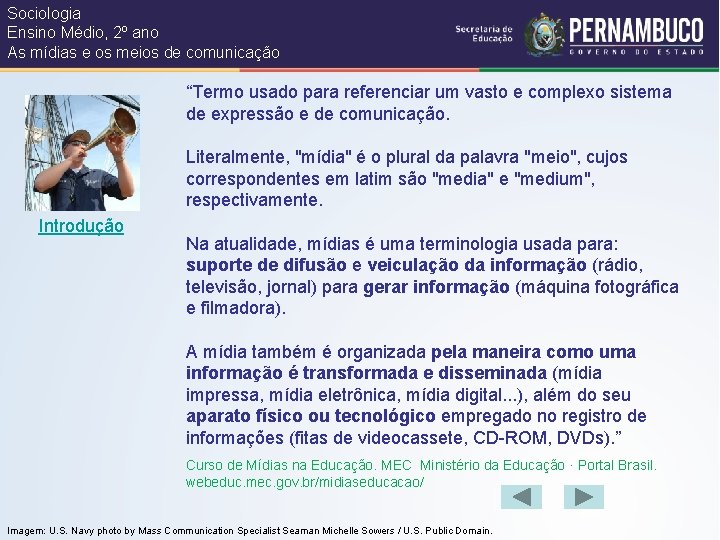 Sociologia
Ensino Médio, 2º ano
As mídias e os meios de comunicação

Secretaria de Educação

PERNAMBUCO
GOVERNO DO ESTADO

Introdução

“Termo usado para referenciar um vasto e complexo sistema de expressão e de comunicação.

Literalmente, "mídia" é o plural da palavra "meio", cujos correspondentes em latim são "media" e "medium", respectivamente.

Na atualidade, mídias é uma terminologia usada para: suporte de difusão e veiculação da informação (rádio, televisão, jornal) para gerar informação (máquina fotográfica e filmadora).

A mídia também é organizada pela maneira como uma informação é transformada e disseminada (mídia impressa, mídia eletrônica, mídia digital...), além do seu aparato físico ou tecnológico empregado no registro de informações (fitas de videocassete, CD-ROM, DVDs).”

Curso de Mídias na Educação. MEC Ministério da Educação · Portal Brasil. webeduc.mec.gov.br/midiaseducacao/

Imagem: U.S. Navy photo by Mass Communication Specialist Seaman Michelle Sowers / U.S. Public Domain.